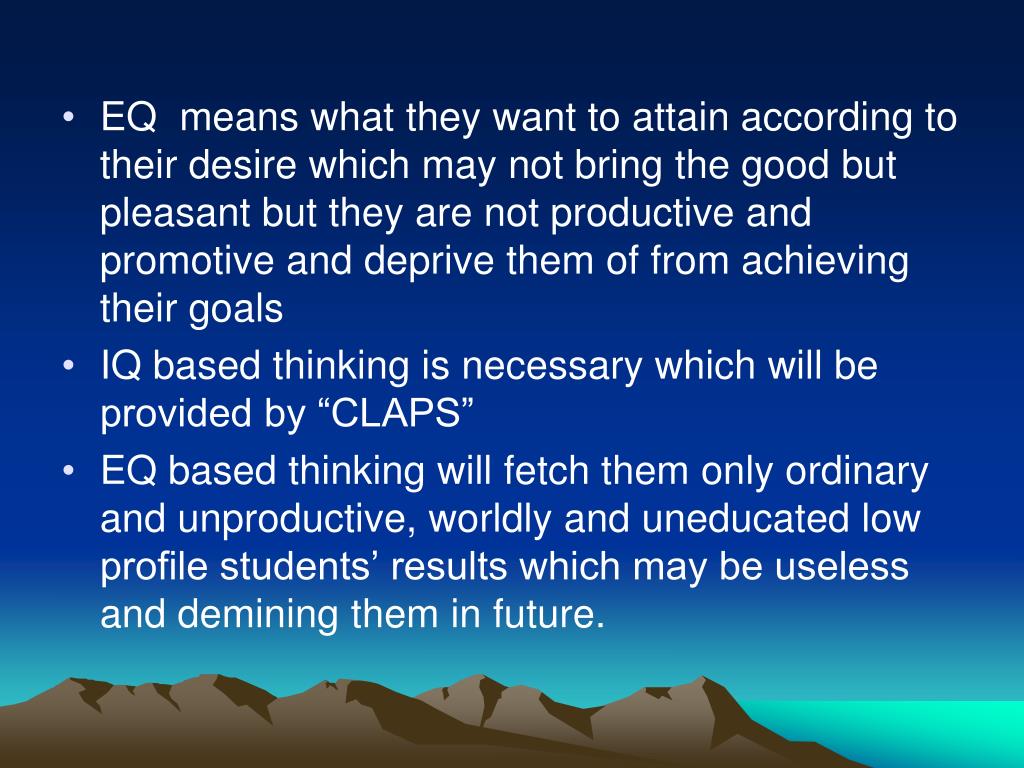 • EQ means what they want to attain according to their desire which may not bring the good but pleasant but they are not productive and promotive and deprive them of from achieving their goals

• IQ based thinking is necessary which will be provided by “CLAPS”

• EQ based thinking will fetch them only ordinary and unproductive, worldly and uneducated low profile students’ results which may be useless and demining them in future.